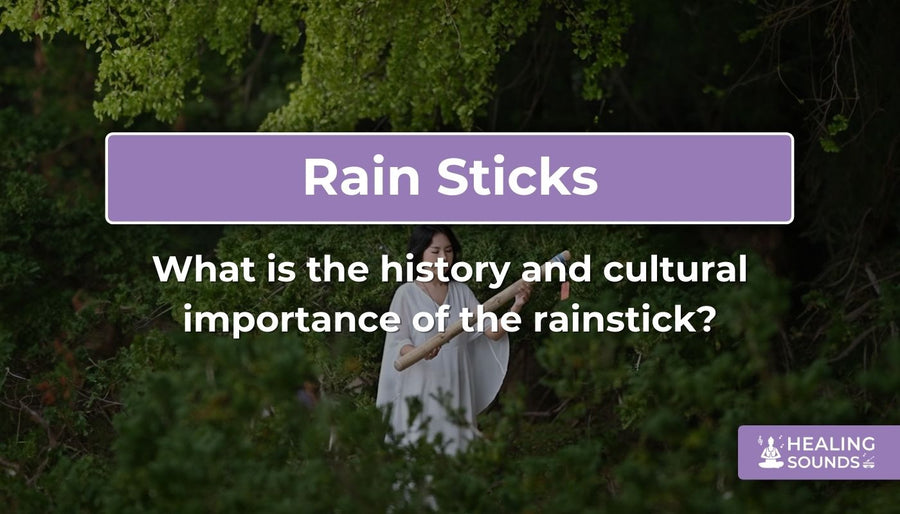 Rain Sticks

What is the history and cultural importance of the rainstick?

HEALING SOUNDS